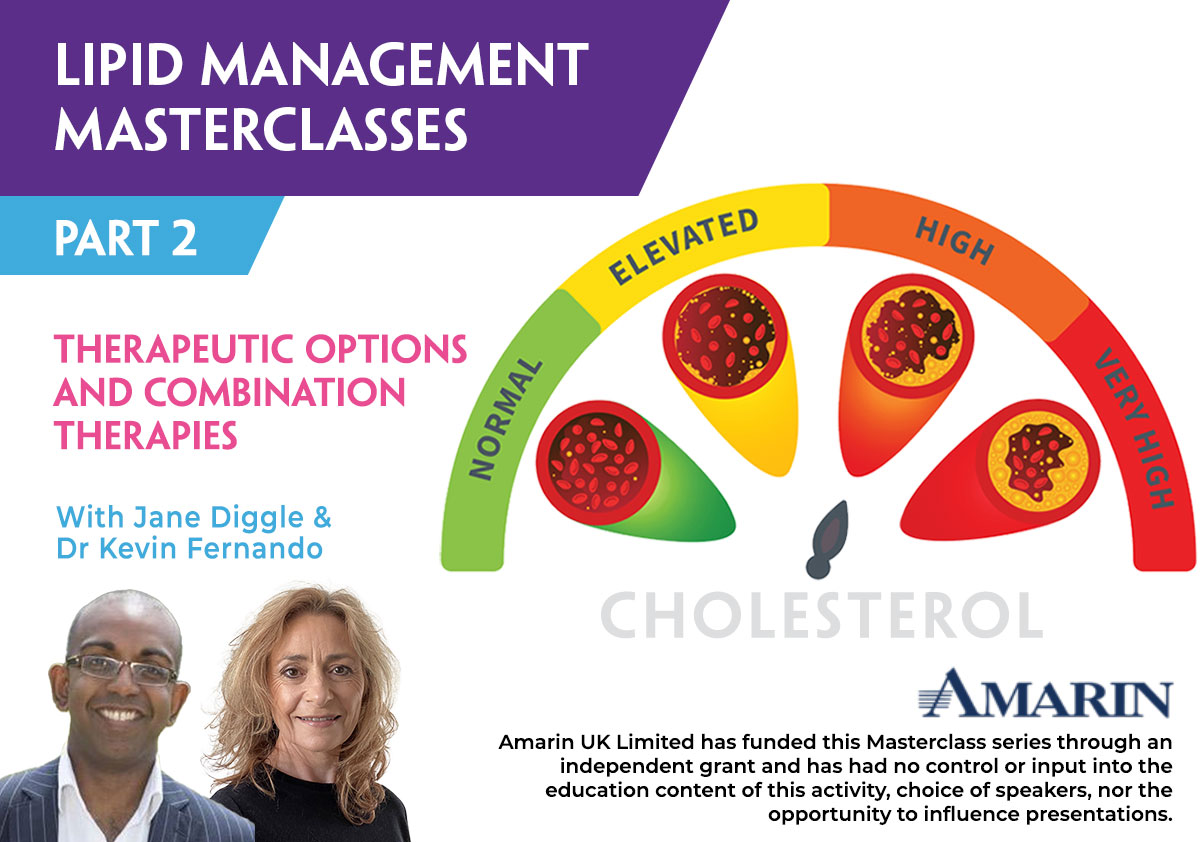 LIPID MANAGEMENT MASTERCLASSES

PART 2

THERAPEUTIC OPTIONS AND COMBINATION THERAPIES

With Jane Diggle & Dr Kevin Fernando

NORMAL

ELEVATED

HIGH

VERY HIGH

CHOLESTEROL

AMARIN

Amarin UK Limited has funded this Masterclass series through an independent grant and has had no control or input into the education content of this activity, choice of speakers, nor the opportunity to influence presentations.